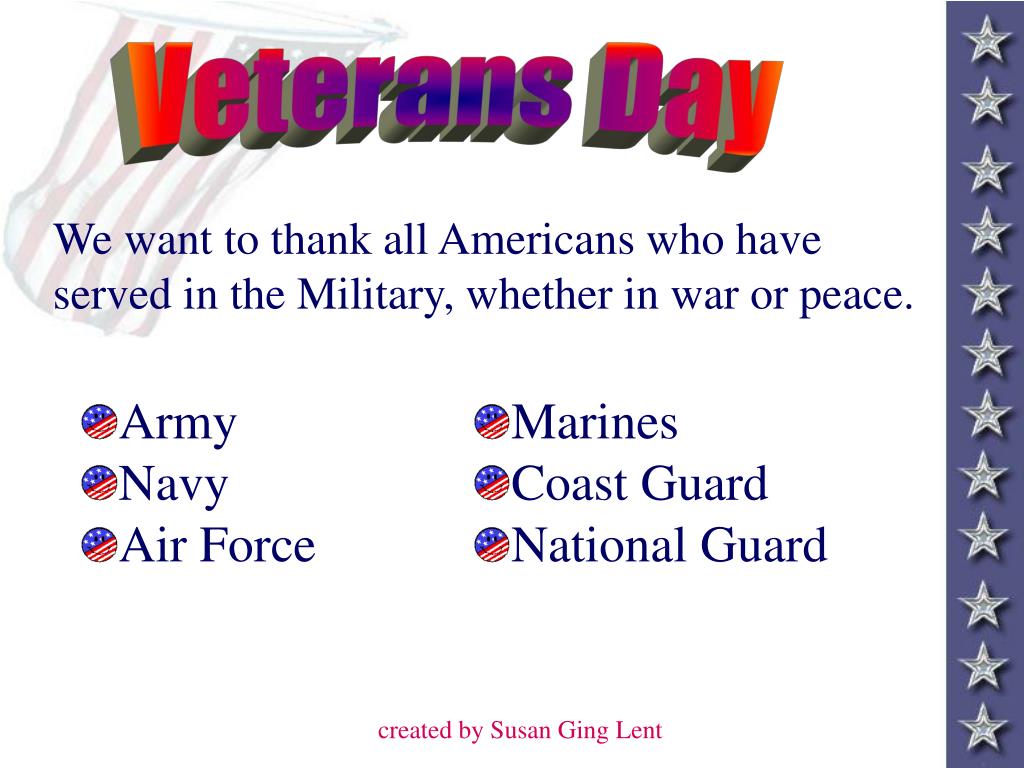 Veterans Day

We want to thank all Americans who have served in the Military, whether in war or peace.

Army
Navy
Air Force

Marines
Coast Guard
National Guard

created by Susan Ging Lent